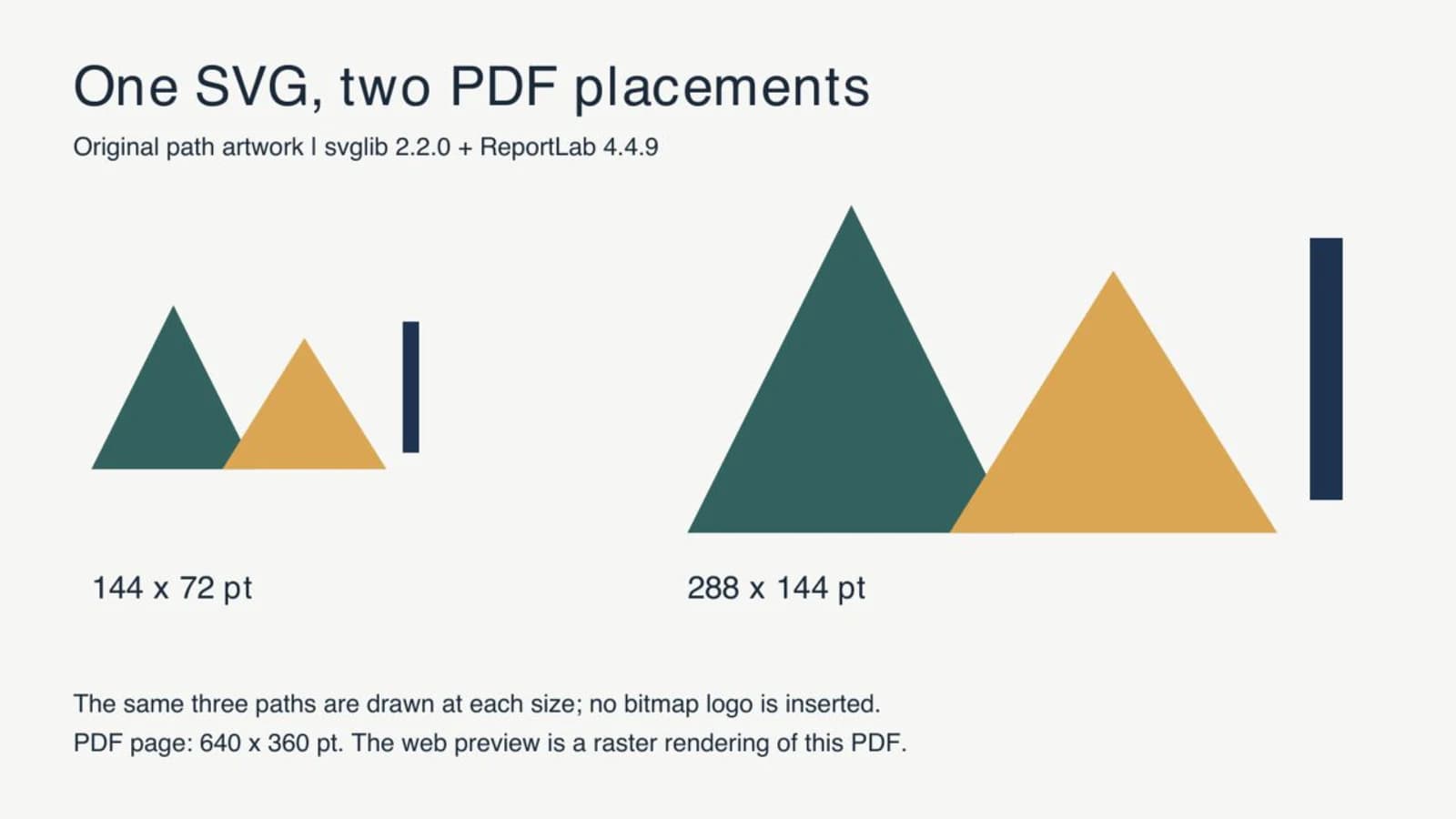 One SVG, two PDF placements

Original path artwork | svglib 2.2.0 + ReportLab 4.4.9

144 x 72 pt

288 x 144 pt

The same three paths are drawn at each size; no bitmap logo is inserted.
PDF page: 640 x 360 pt. The web preview is a raster rendering of this PDF.